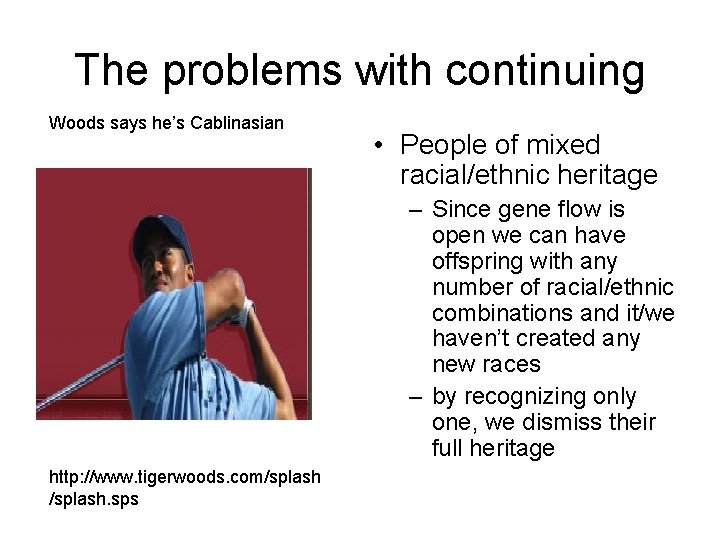 The problems with continuing

Woods says he's Cablinasian

http://www.tigerwoods.com/splash/splash.sps

• People of mixed racial/ethnic heritage
– Since gene flow is open we can have offspring with any number of racial/ethnic combinations and it/we haven't created any new races
– by recognizing only one, we dismiss their full heritage